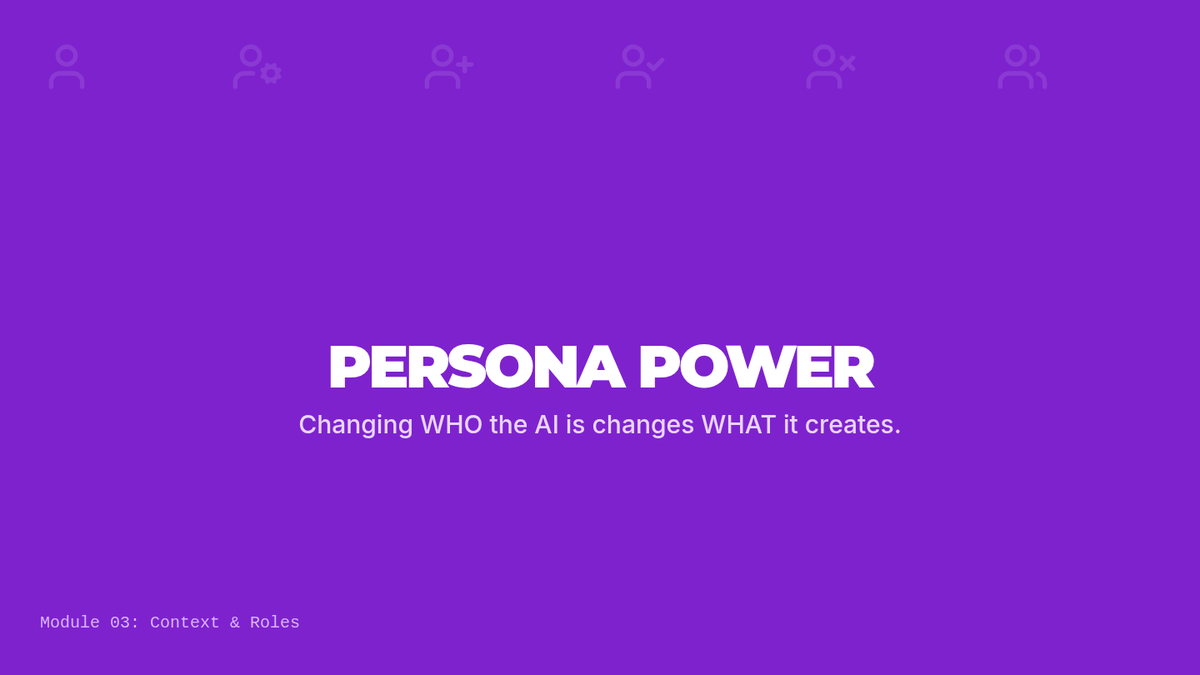 PERSONA POWER

Changing WHO the AI is changes WHAT it creates.

Module 03: Context & Roles